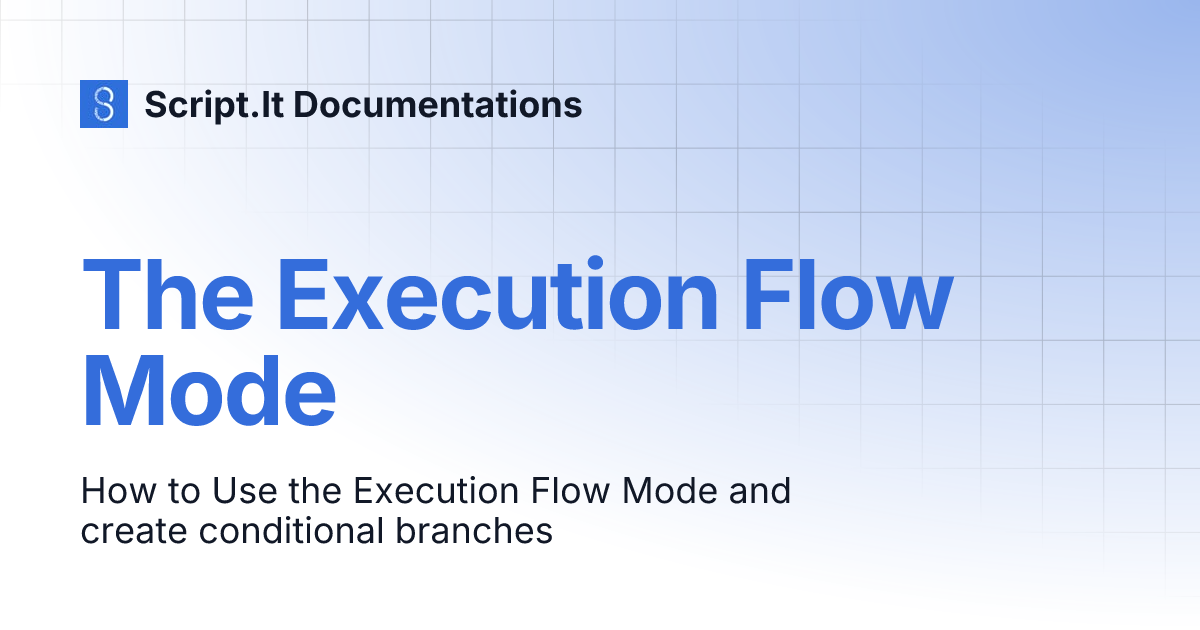 Script.It Documentations

The Execution Flow Mode

How to Use the Execution Flow Mode and create conditional branches